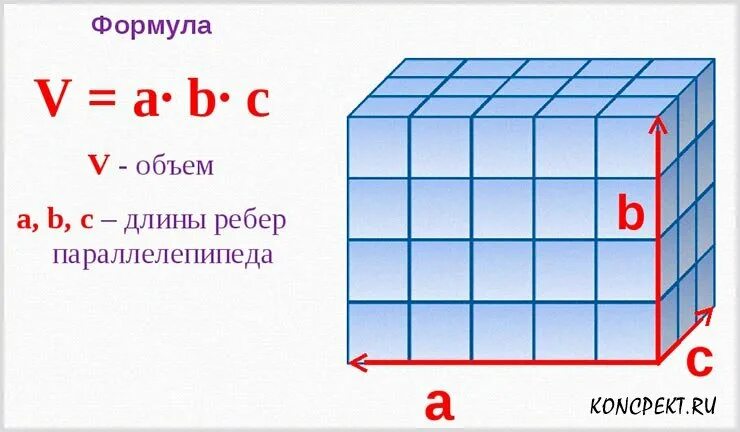 Формула

$V = a \cdot b \cdot c$

V - объем

a, b, c – длины ребер параллелепипеда

b

c

a

KONCPEKT.RU